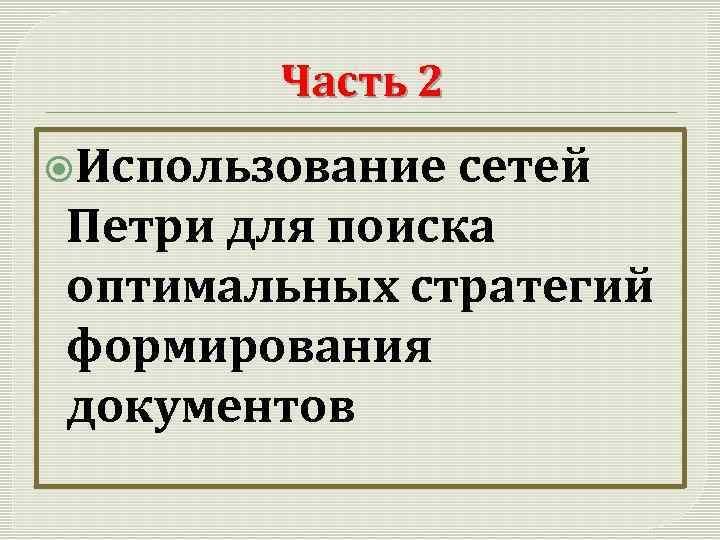 Часть 2

Использование сетей Петри для поиска оптимальных стратегий формирования документов